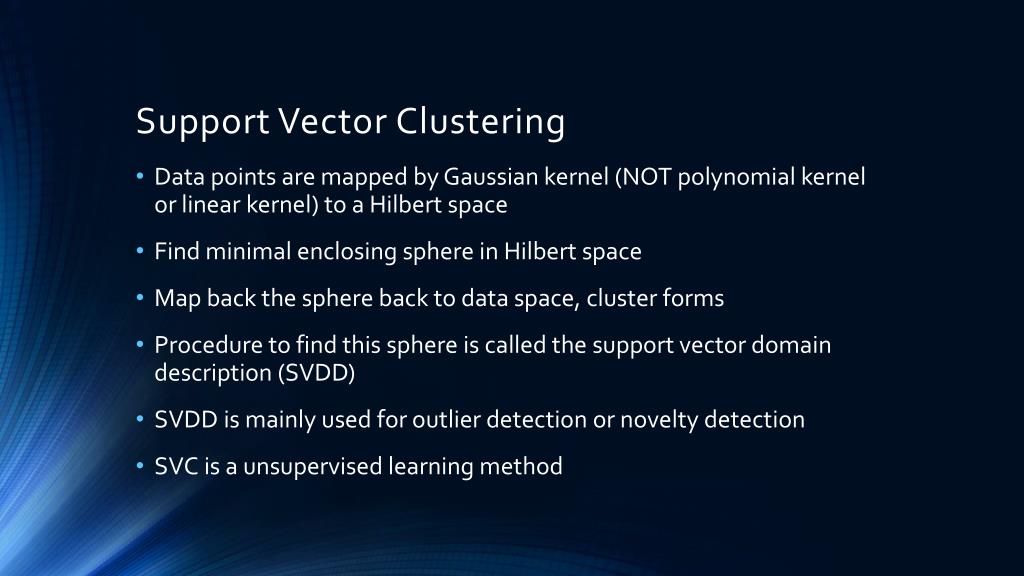 Support Vector Clustering

• Data points are mapped by Gaussian kernel (NOT polynomial kernel or linear kernel) to a Hilbert space

• Find minimal enclosing sphere in Hilbert space

• Map back the sphere back to data space, cluster forms

• Procedure to find this sphere is called the support vector domain description (SVDD)

• SVDD is mainly used for outlier detection or novelty detection

• SVC is a unsupervised learning method